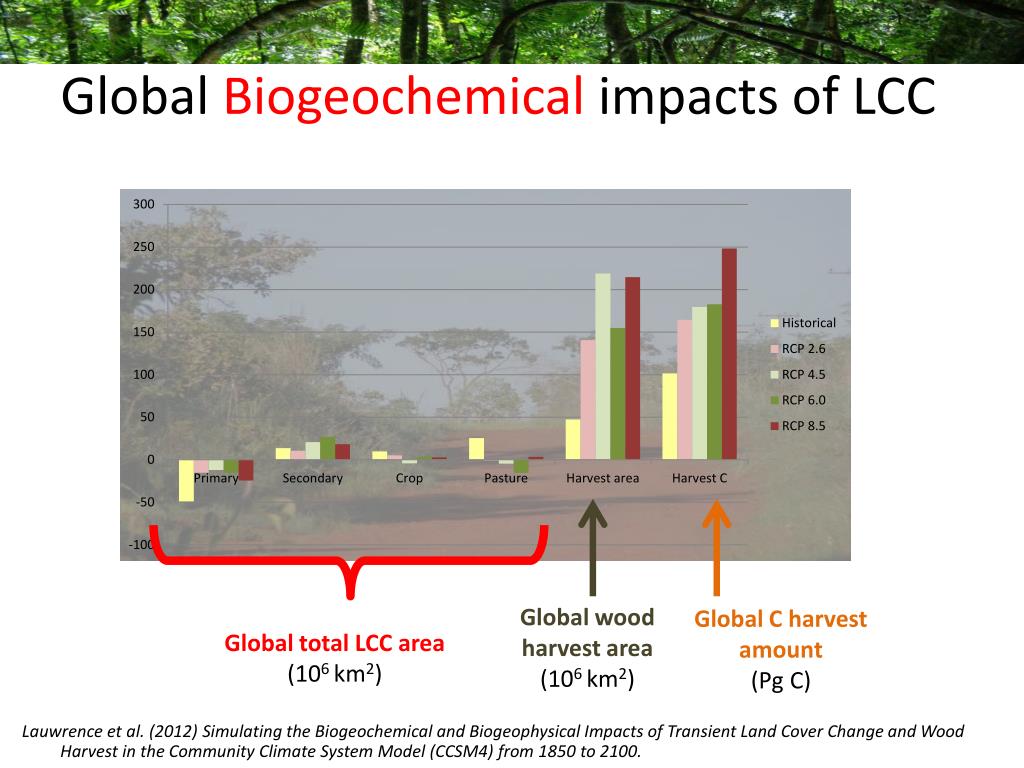 Global Biogeochemical impacts of LCC

300
250
200
150
100
50
0
-50
-100

Primary
Secondary
Crop
Pasture
Harvest area
Harvest C

Historical
RCP 2.6
RCP 4.5
RCP 6.0
RCP 8.5

Global total LCC area
($10^6$ km$^2$)

Global wood harvest area
($10^6$ km$^2$)

Global C harvest amount
(Pg C)

Lauwrence et al. (2012) Simulating the Biogeochemical and Biogeophysical Impacts of Transient Land Cover Change and Wood Harvest in the Community Climate System Model (CCSM4) from 1850 to 2100.